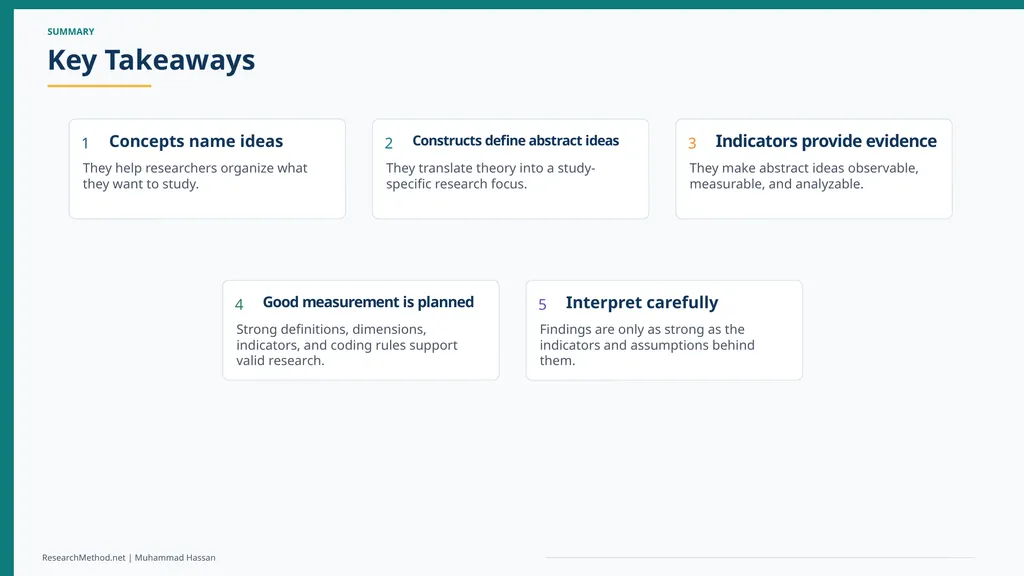 SUMMARY

Key Takeaways

1 Concepts name ideas

They help researchers organize what they want to study.

2 Constructs define abstract ideas

They translate theory into a study-specific research focus.

3 Indicators provide evidence

They make abstract ideas observable, measurable, and analyzable.

4 Good measurement is planned

Strong definitions, dimensions, indicators, and coding rules support valid research.

5 Interpret carefully

Findings are only as strong as the indicators and assumptions behind them.

ResearchMethod.net | Muhammad Hassan